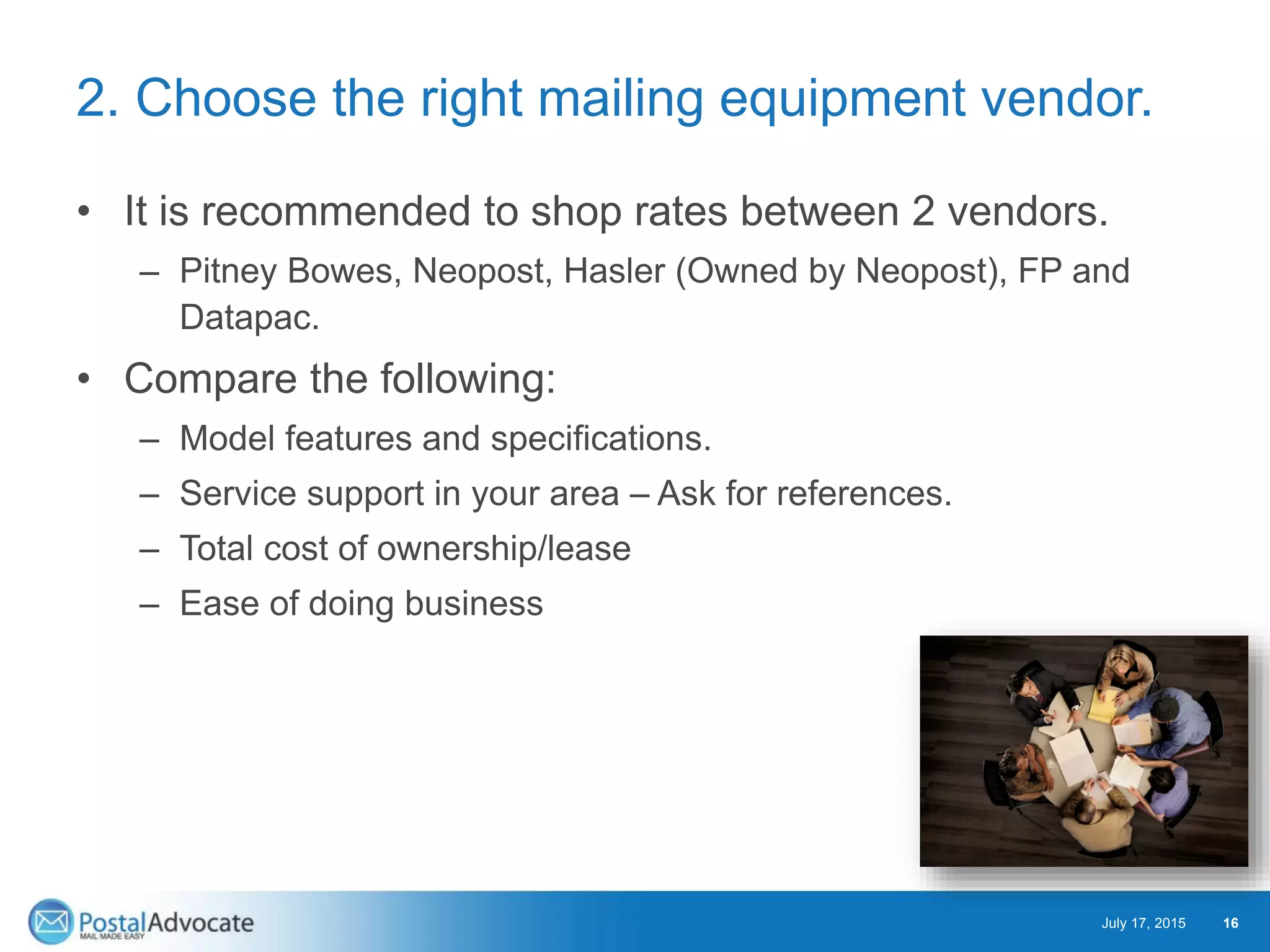 2. Choose the right mailing equipment vendor.

• It is recommended to shop rates between 2 vendors.
  – Pitney Bowes, Neopost, Hasler (Owned by Neopost), FP and Datapac.
• Compare the following:
  – Model features and specifications.
  – Service support in your area – Ask for references.
  – Total cost of ownership/lease
  – Ease of doing business

PostalAdvocate
MAIL MADE EASY

July 17, 2015

16